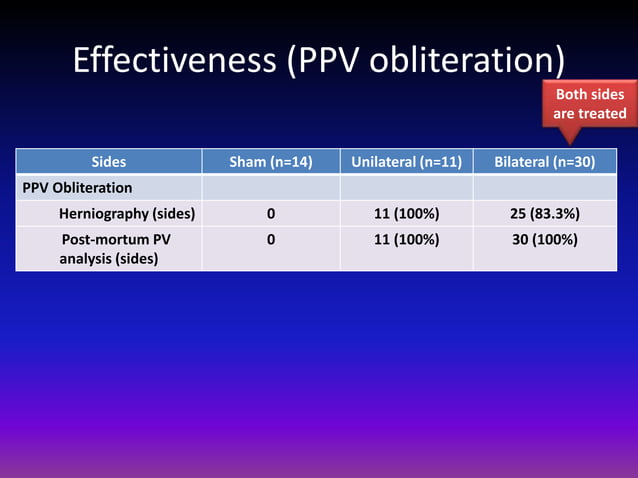 Effectiveness (PPV obliteration)

Both sides are treated

| Sides | Sham (n=14) | Unilateral (n=11) | Bilateral (n=30) |
|---|---|---|---|
| PPV Obliteration | | | |
| Herniography (sides) | 0 | 11 (100%) | 25 (83.3%) |
| Post-mortum PV analysis (sides) | 0 | 11 (100%) | 30 (100%) |